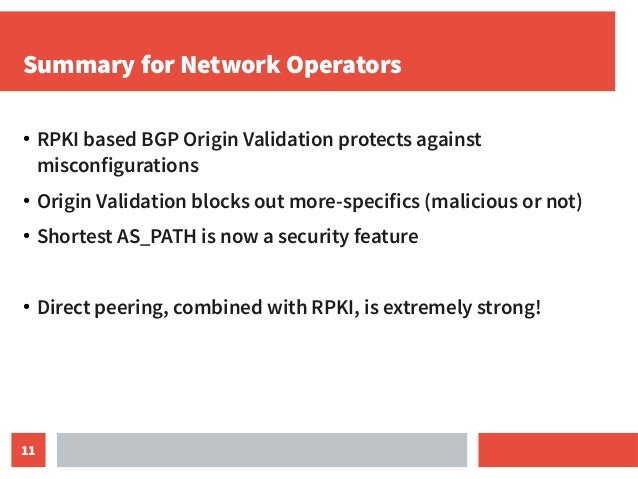 Summary for Network Operators

• RPKI based BGP Origin Validation protects against misconfigurations

• Origin Validation blocks out more-specifics (malicious or not)

• Shortest AS_PATH is now a security feature

• Direct peering, combined with RPKI, is extremely strong!

11